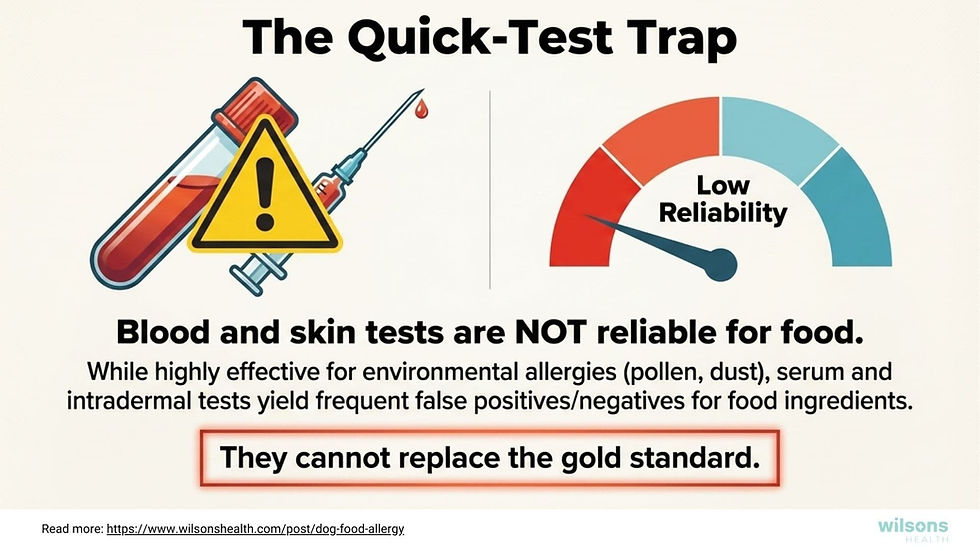 The Quick-Test Trap

Low Reliability

Blood and skin tests are NOT reliable for food.

While highly effective for environmental allergies (pollen, dust), serum and intradermal tests yield frequent false positives/negatives for food ingredients.

They cannot replace the gold standard.

Read more: https://www.wilsonshealth.com/post/dog-food-allergy

wilsons HEALTH